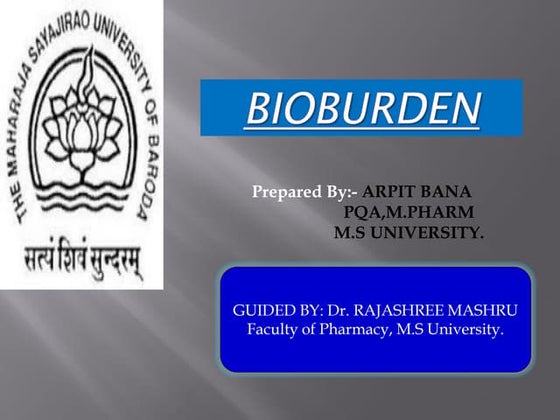 THE MAHARAJA SAYAJIRAO UNIVERSITY OF BARODA

सत्यं शिवं सुन्दरम्

BIOBURDEN

Prepared By:- ARPIT BANA
PQA,M.PHARM
M.S UNIVERSITY.

GUIDED BY: Dr. RAJASHREE MASHRU
Faculty of Pharmacy, M.S University.